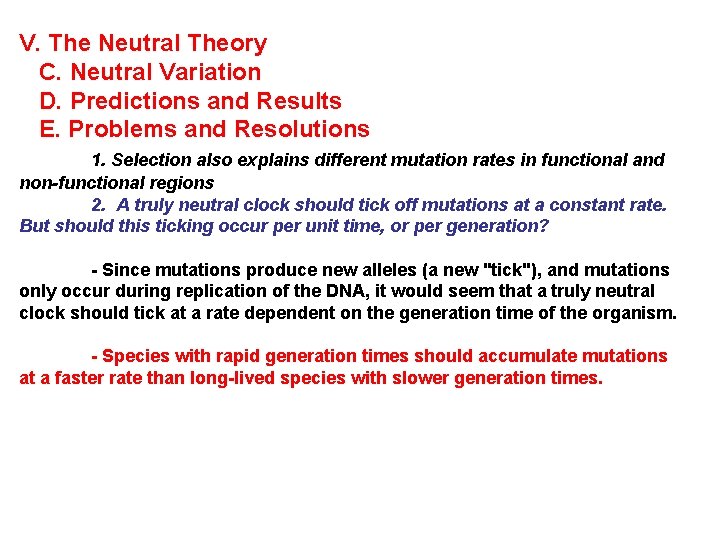 V. The Neutral Theory
C. Neutral Variation
D. Predictions and Results
E. Problems and Resolutions

1. Selection also explains different mutation rates in functional and non-functional regions

2. A truly neutral clock should tick off mutations at a constant rate. But should this ticking occur per unit time, or per generation?

- Since mutations produce new alleles (a new "tick"), and mutations only occur during replication of the DNA, it would seem that a truly neutral clock should tick at a rate dependent on the generation time of the organism.

- Species with rapid generation times should accumulate mutations at a faster rate than long-lived species with slower generation times.